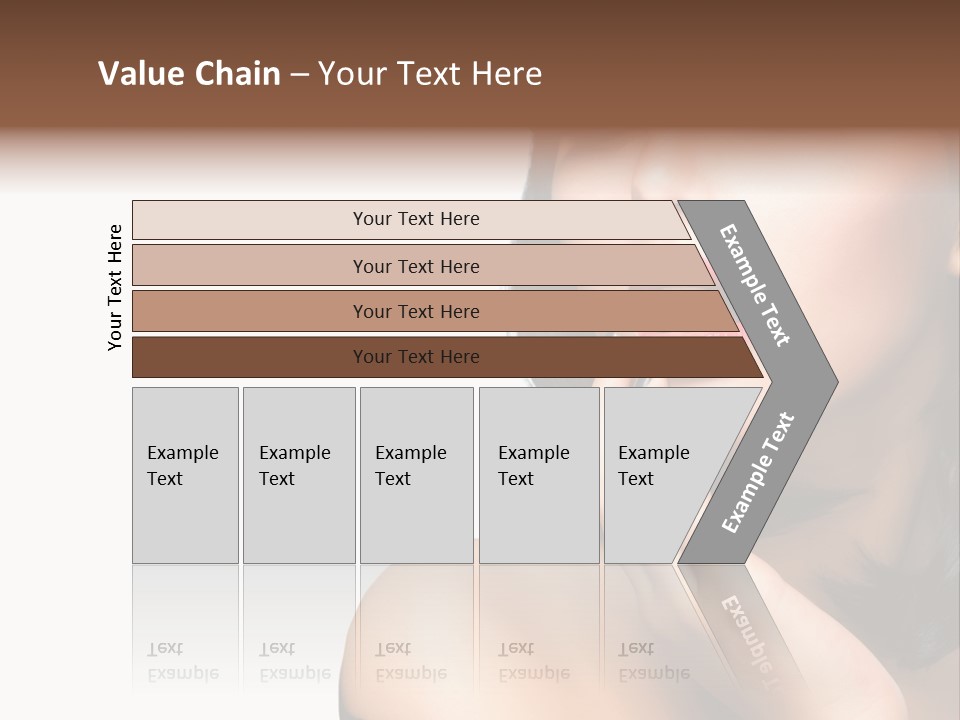 Value Chain – Your Text Here

Your Text Here

Your Text Here

Your Text Here

Your Text Here

Your Text Here

Example Text

Example Text

Example Text

Example Text

Example Text

Example Text

Example Text